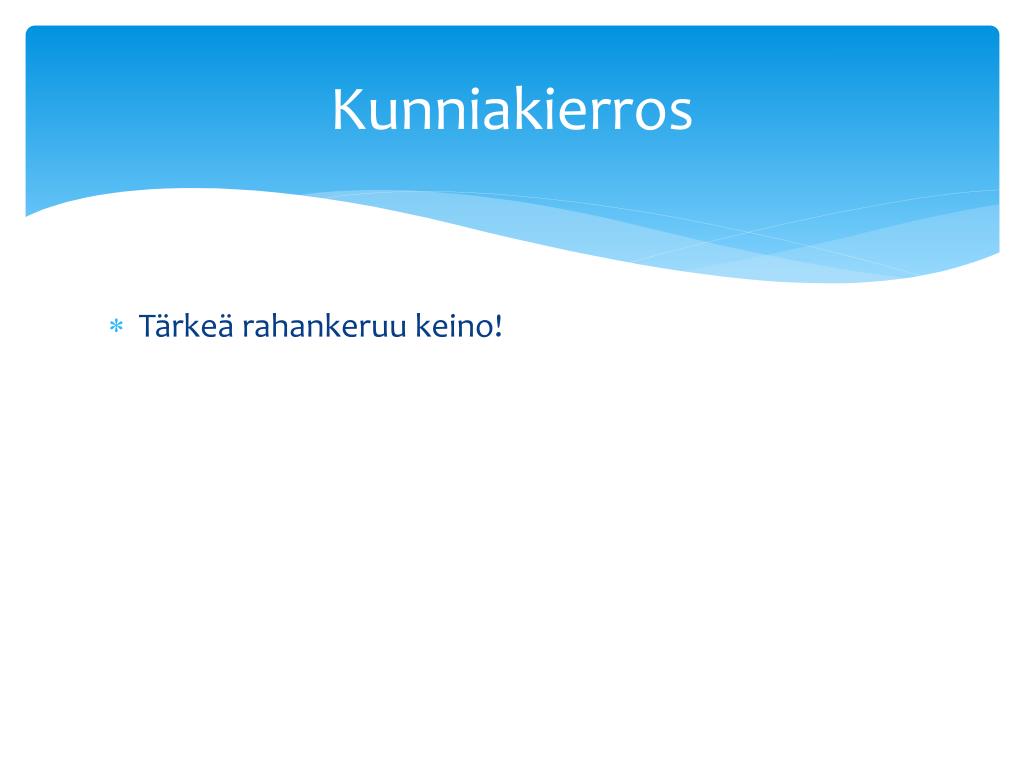 Kunniakierros

* Tärkeä rahankeruu keino!